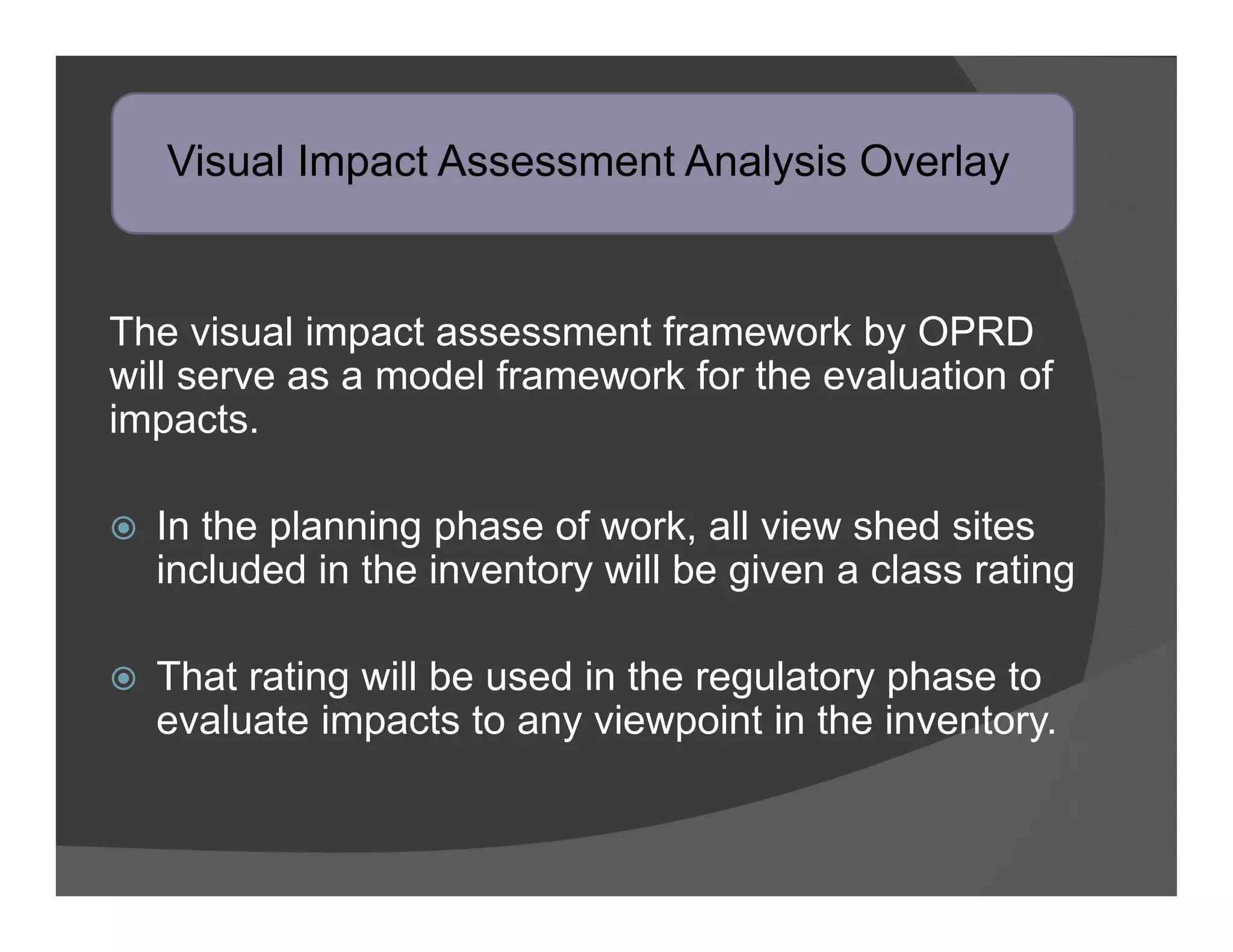 Visual Impact Assessment Analysis Overlay

The visual impact assessment framework by OPRD will serve as a model framework for the evaluation of impacts.

In the planning phase of work, all view shed sites included in the inventory will be given a class rating

That rating will be used in the regulatory phase to evaluate impacts to any viewpoint in the inventory.